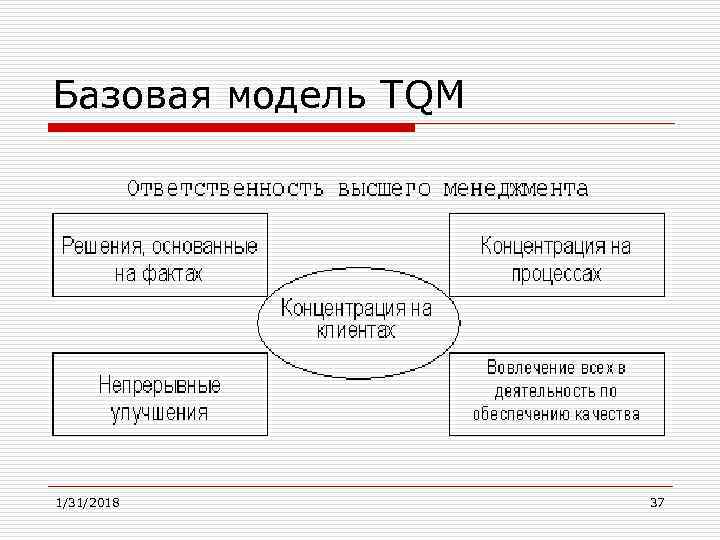 Базовая модель TQM

Ответственность высшего менеджмента

Решения, основанные на фактах

Концентрация на процессах

Концентрация на клиентах

Непрерывные улучшения

Вовлечение всех в деятельность по обеспечению качества

1/31/2018

37